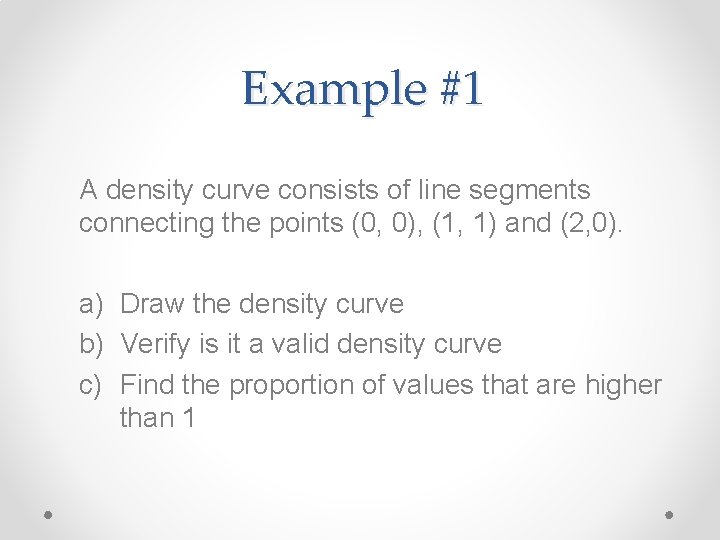 Example #1

A density curve consists of line segments connecting the points (0, 0), (1, 1) and (2,0).

a) Draw the density curve
b) Verify is it a valid density curve
c) Find the proportion of values that are higher than 1